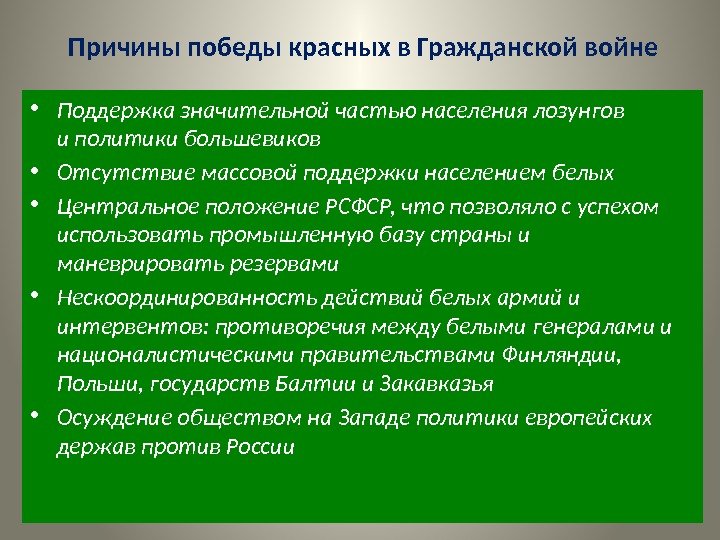 Причины победы красных в Гражданской войне

• Поддержка значительной частью населения лозунгов и политики большевиков
• Отсутствие массовой поддержки населением белых
• Центральное положение РСФСР, что позволяло с успехом использовать промышленную базу страны и маневрировать резервами
• Нескоординированность действий белых армий и интервентов: противоречия между белыми генералами и националистическими правительствами Финляндии, Польши, государств Балтии и Закавказья
• Осуждение обществом на Западе политики европейских держав против России